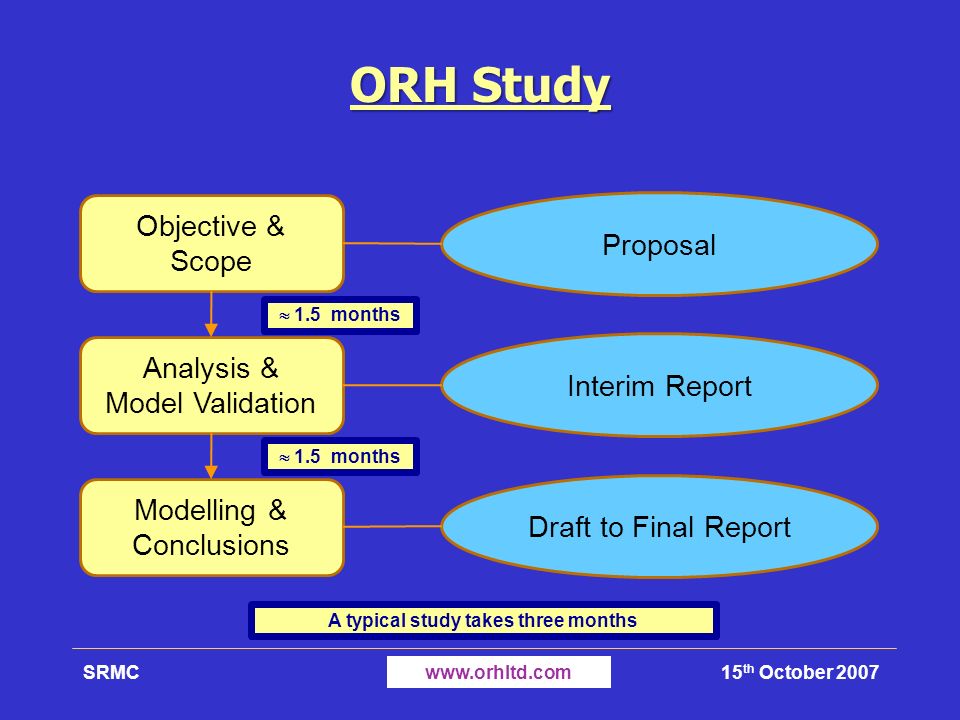 ORH Study

Objective & Scope

Proposal

$\approx$ 1.5 months

Analysis & Model Validation

Interim Report

$\approx$ 1.5 months

Modelling & Conclusions

Draft to Final Report

A typical study takes three months

SRMC

www.orhltd.com

15$^{th}$ October 2007